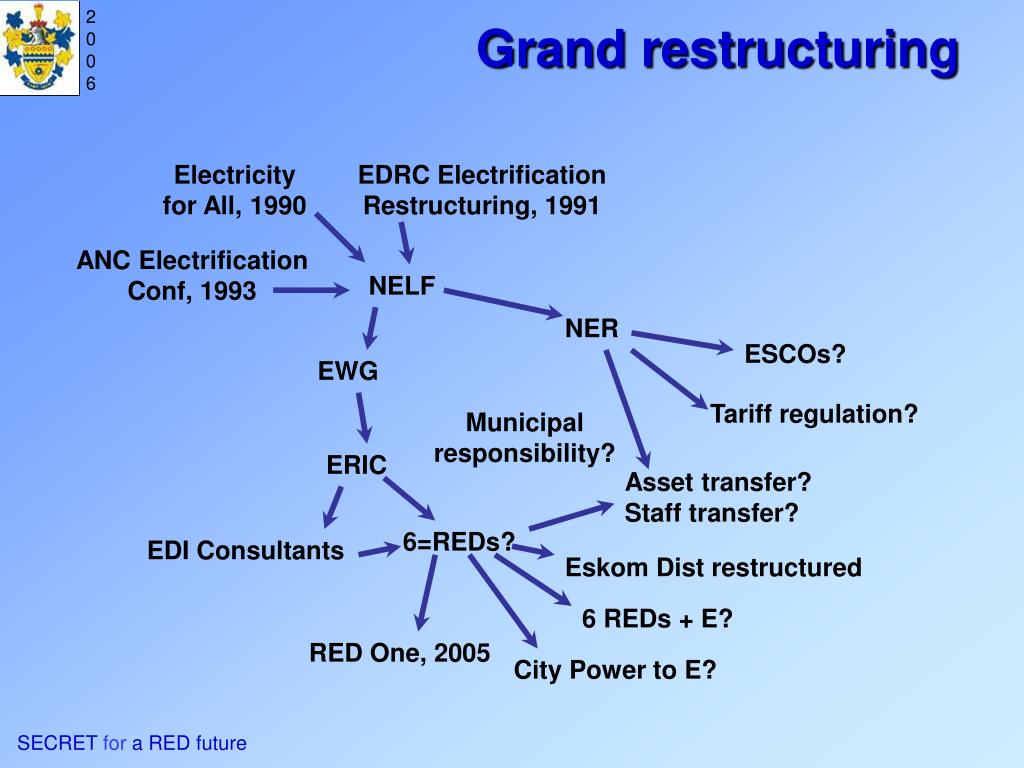 2
0
0
6

Grand restructuring

Electricity for All, 1990

EDRC Electrification Restructuring, 1991

ANC Electrification Conf, 1993

NELF

NER

ESCOs?

EWG

Tariff regulation?

Municipal responsibility?

ERIC

Asset transfer?
Staff transfer?

EDI Consultants

6=REDs?

Eskom Dist restructured

6 REDs + E?

RED One, 2005

City Power to E?

SECRET for a RED future